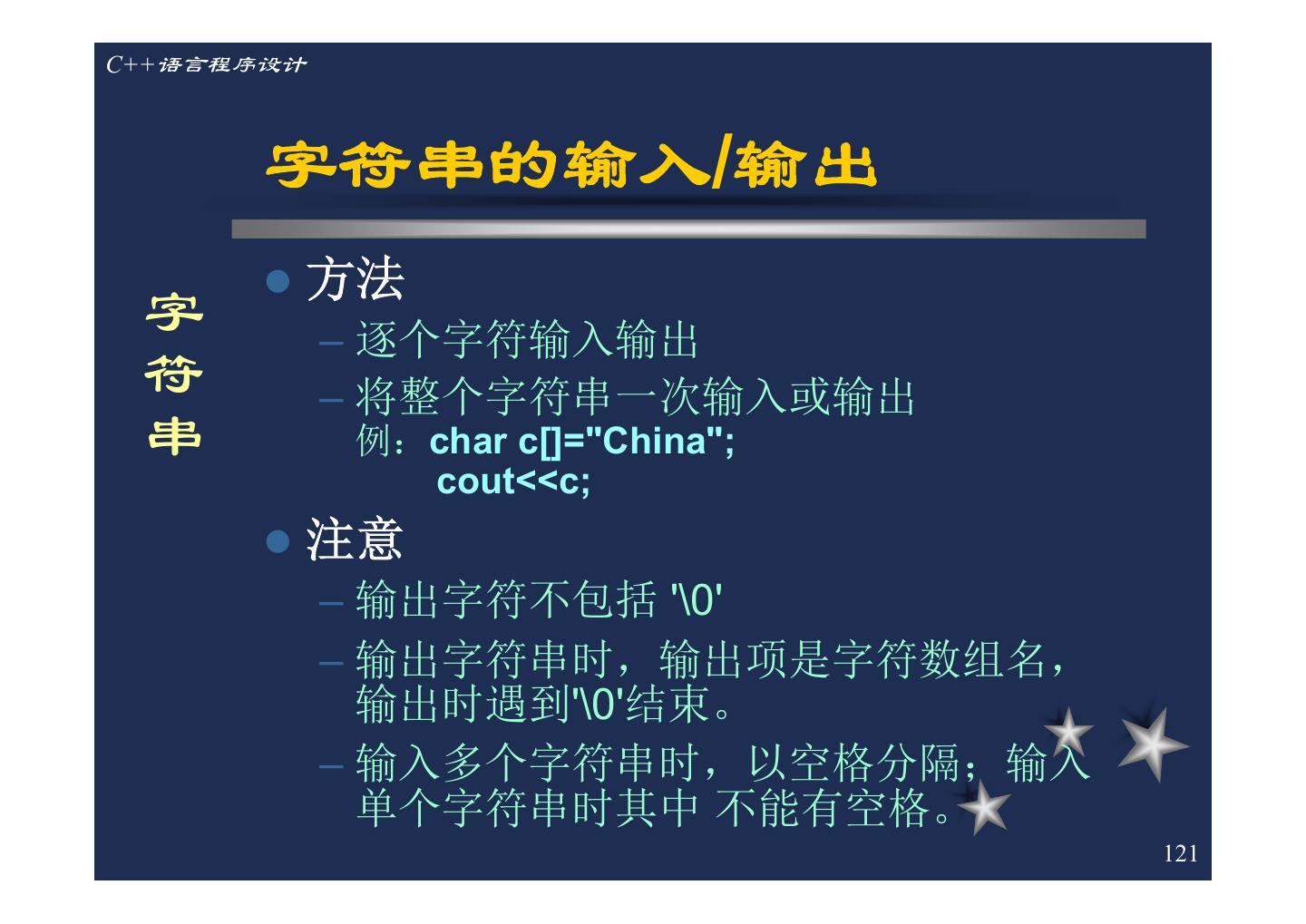 C++语言程序设计

字符串的输入/输出

字符串

● 方法
– 逐个字符输入输出
– 将整个字符串一次输入或输出
例：char c[]="China";
cout<<c;

● 注意
– 输出字符不包括 '\0'
– 输出字符串时，输出项是字符数组名，输出时遇到'\0'结束。
– 输入多个字符串时，以空格分隔；输入单个字符串时其中 不能有空格。

121